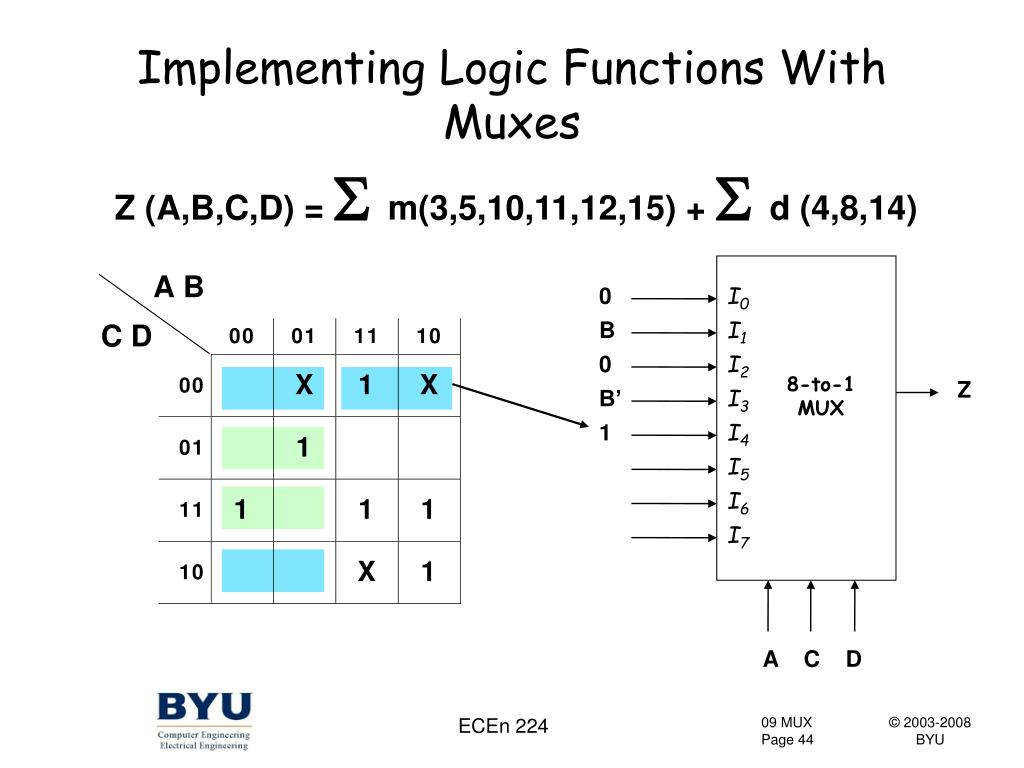 Implementing Logic Functions With Muxes

Z (A,B,C,D) = $\Sigma$ m(3,5,10,11,12,15) + $\Sigma$ d (4,8,14)

A B

C D

| | 00 | 01 | 11 | 10 |
|---|---|---|---|---|
| 00 | | X | 1 | X |
| 01 | | 1 | | |
| 11 | 1 | | 1 | 1 |
| 10 | | | X | 1 |

0
B
0
B'
1

$I_0$
$I_1$
$I_2$
$I_3$
$I_4$
$I_5$
$I_6$
$I_7$

8-to-1 MUX

Z

A C D

BYU
Computer Engineering
Electrical Engineering

ECEn 224

09 MUX
Page 44

© 2003-2008
BYU